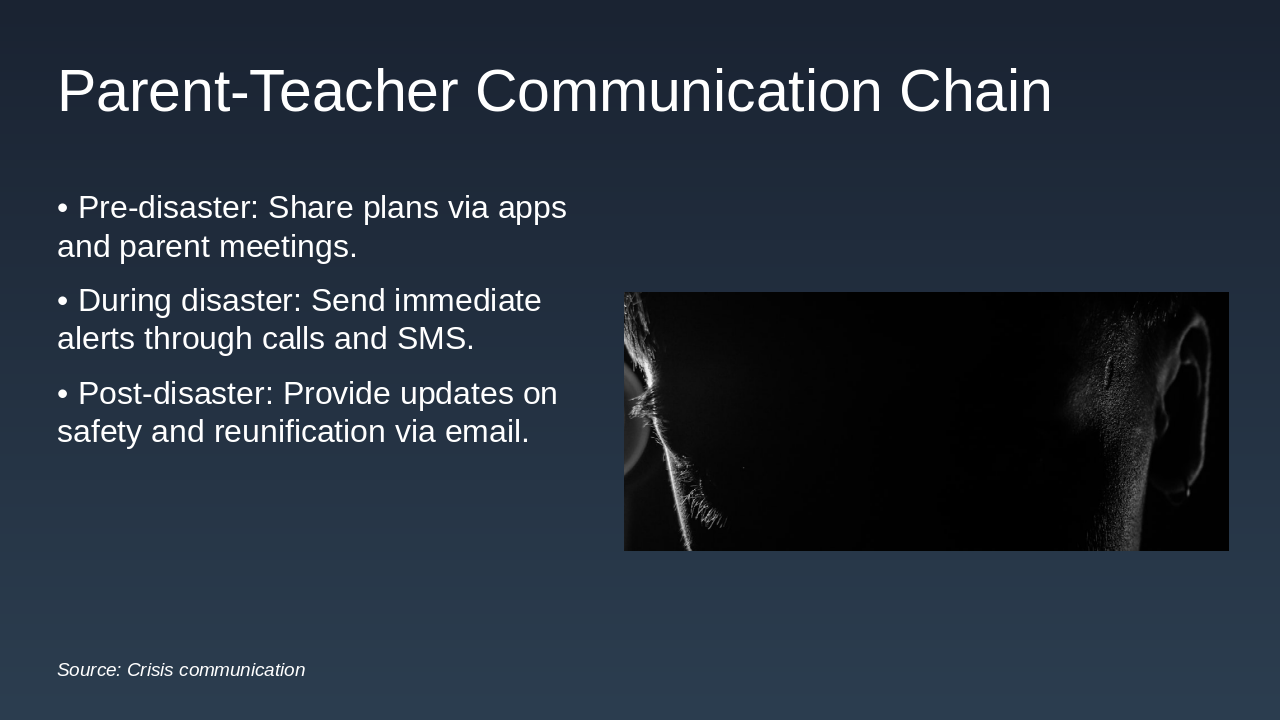 Parent-Teacher Communication Chain

• Pre-disaster: Share plans via apps and parent meetings.

• During disaster: Send immediate alerts through calls and SMS.

• Post-disaster: Provide updates on safety and reunification via email.

Source: Crisis communication